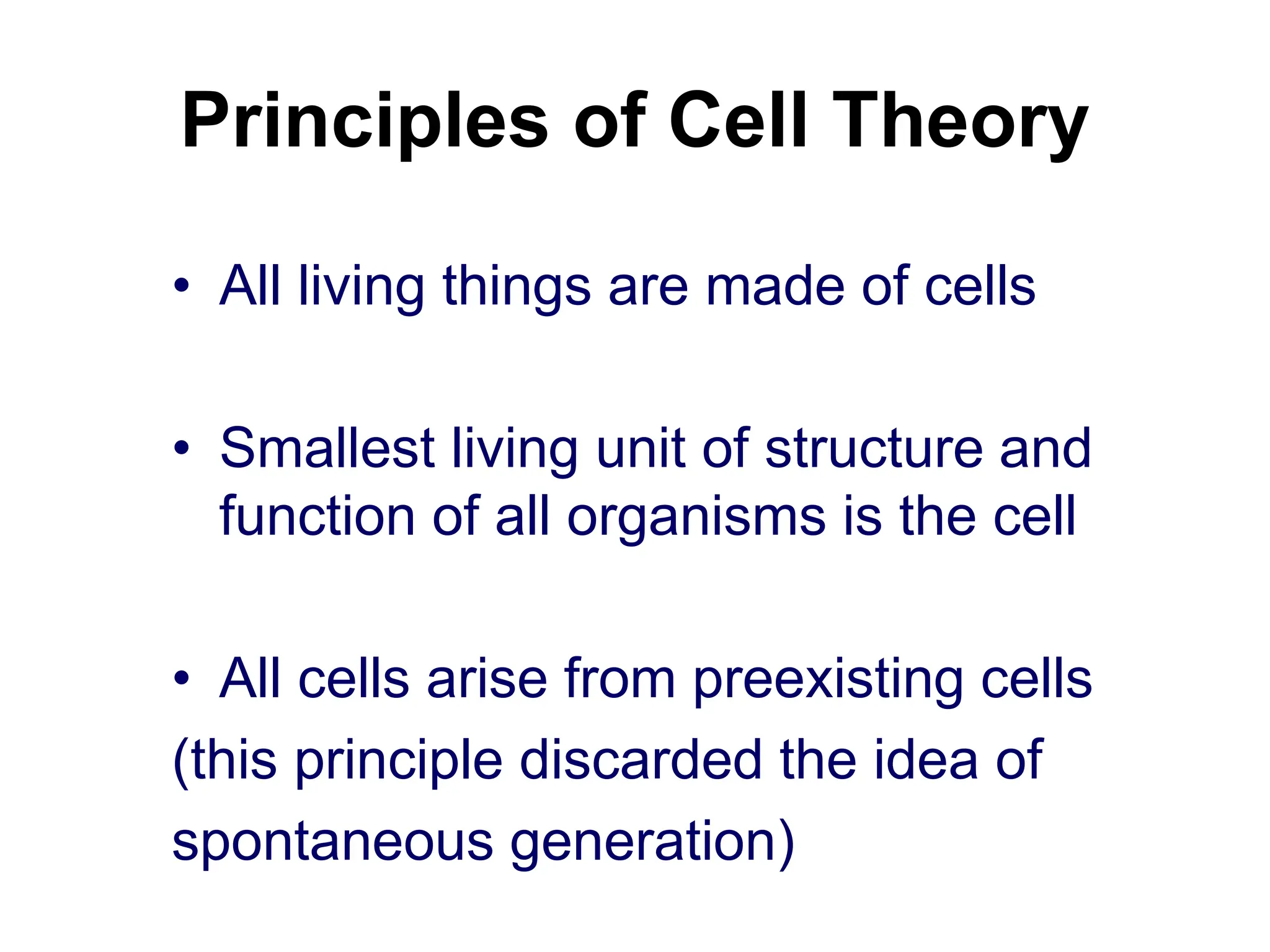 Principles of Cell Theory

• All living things are made of cells

• Smallest living unit of structure and function of all organisms is the cell

• All cells arise from preexisting cells
(this principle discarded the idea of spontaneous generation)